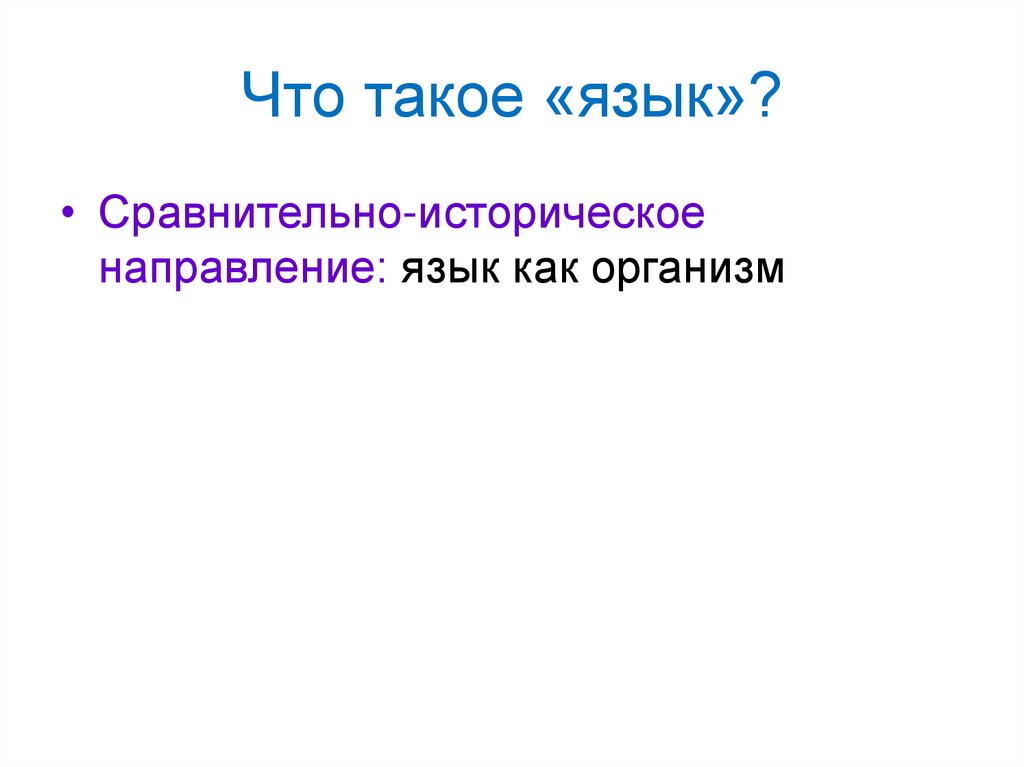 Что такое «язык»?

• Сравнительно-историческое направление: язык как организм